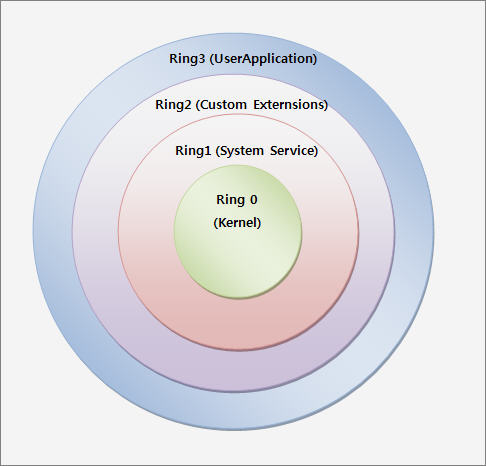 Ring3 (UserApplication)

Ring2 (Custom Externsions)

Ring1 (System Service)

Ring 0
(Kernel)